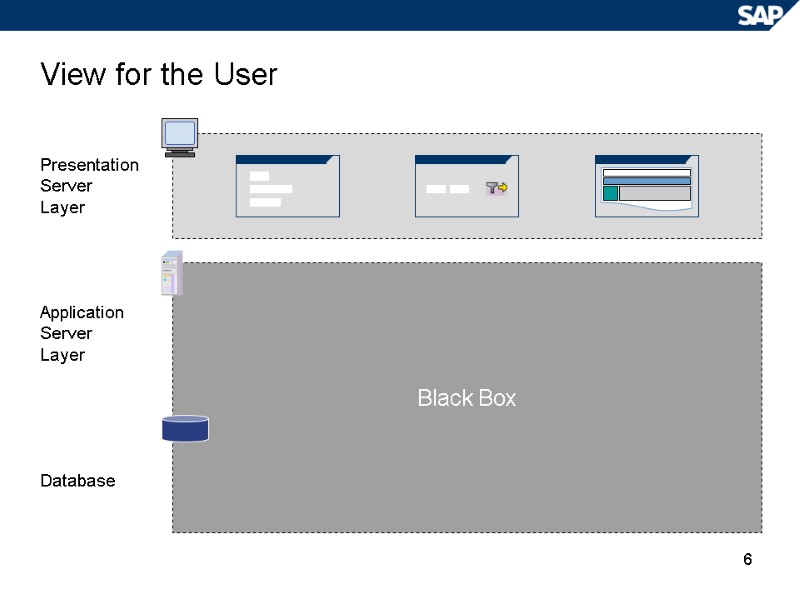 SAP

View for the User

Presentation Server Layer

Application Server Layer

Black Box

Database

6